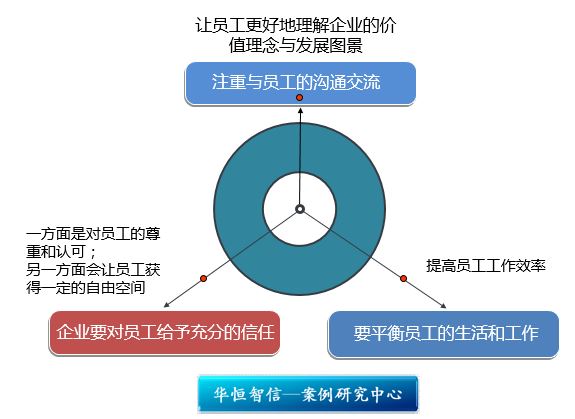 让员工更好地理解企业的价值理念与发展图景

注重与员工的沟通交流

一方面是对员工的尊重和认可；
另一方面会让员工获得一定的自由空间

提高员工工作效率

企业要对员工给予充分的信任

要平衡员工的生活和工作

华恒智信—案例研究中心